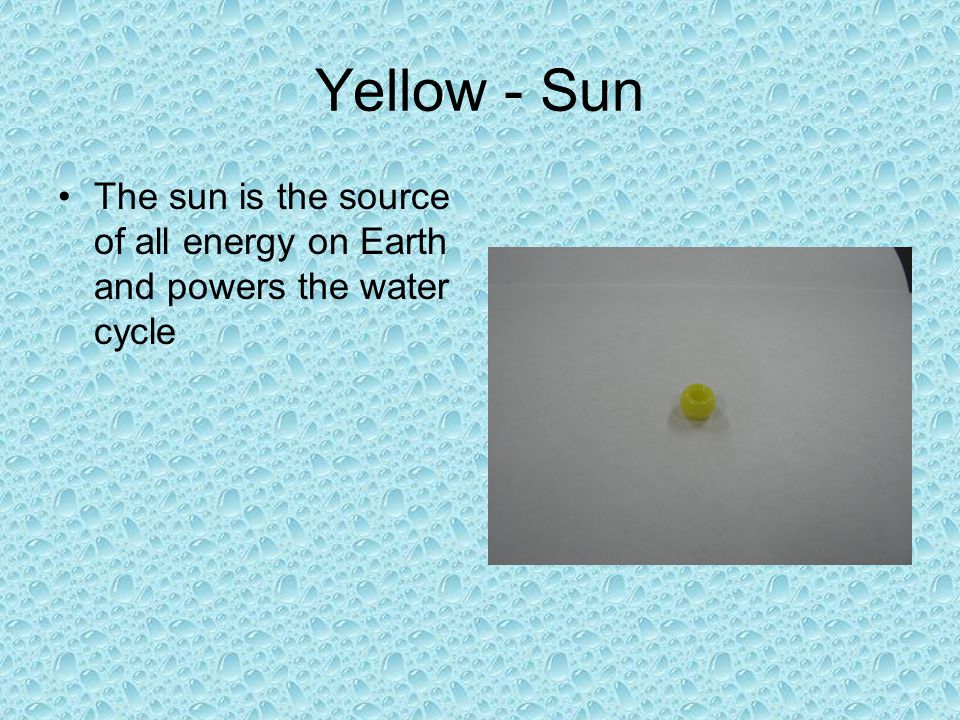 Yellow - Sun

• The sun is the source of all energy on Earth and powers the water cycle